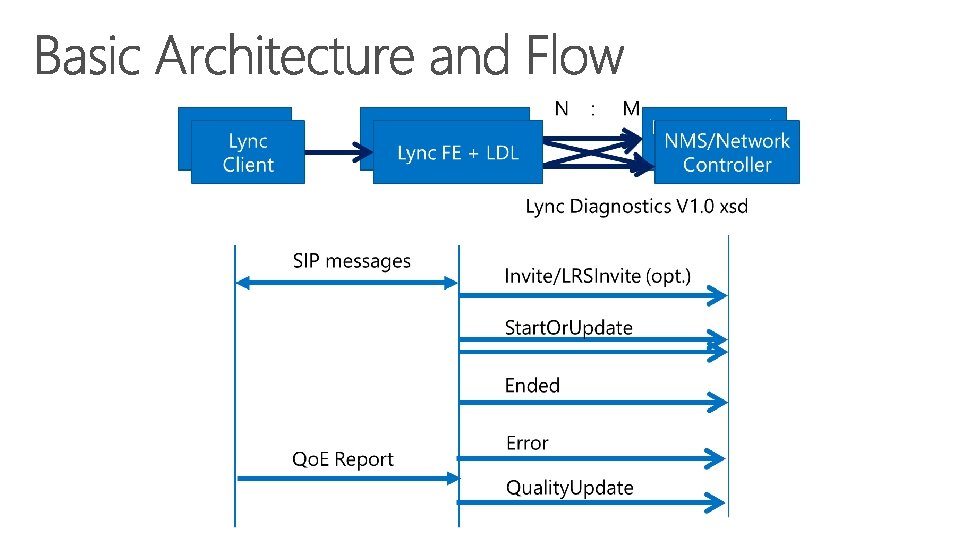 Basic Architecture and Flow

Lync Client

Lync FE + LDL

N : M

NMS/Network Controller

Lync Diagnostics V1.0 xsd

SIP messages

Invite/LRSInvite (opt.)

StartOrUpdate

Ended

Error

QoE Report

QualityUpdate